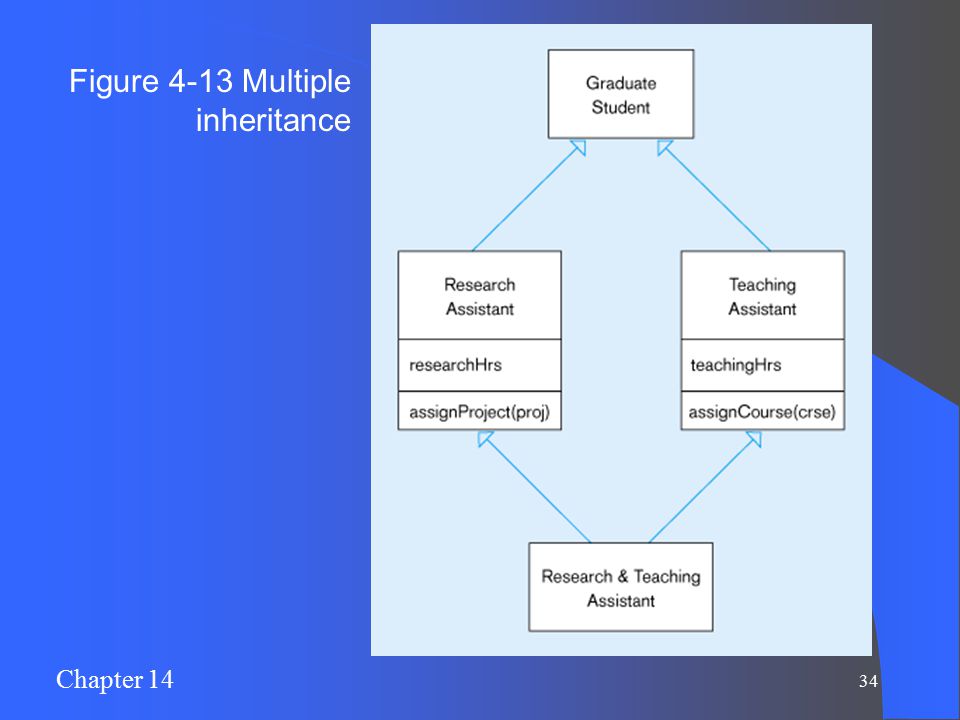 Figure 4-13 Multiple inheritance

Graduate Student

Research Assistant

researchHrs

assignProject(proj)

Teaching Assistant

teachingHrs

assignCourse(crse)

Research & Teaching Assistant

Chapter 14

34